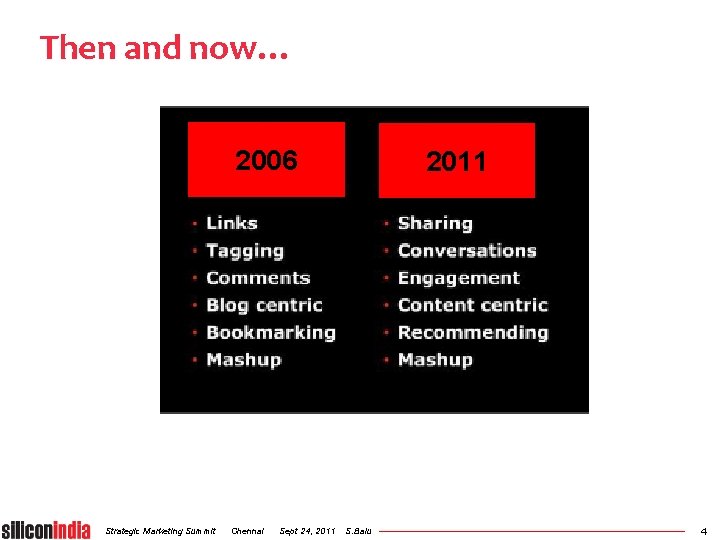 Then and now…

2006

- Links
- Tagging
- Comments
- Blog centric
- Bookmarking
- Mashup

2011

- Sharing
- Conversations
- Engagement
- Content centric
- Recommending
- Mashup

siliconindia Strategic Marketing Summit Chennai Sept 24, 2011 S.Balu 4